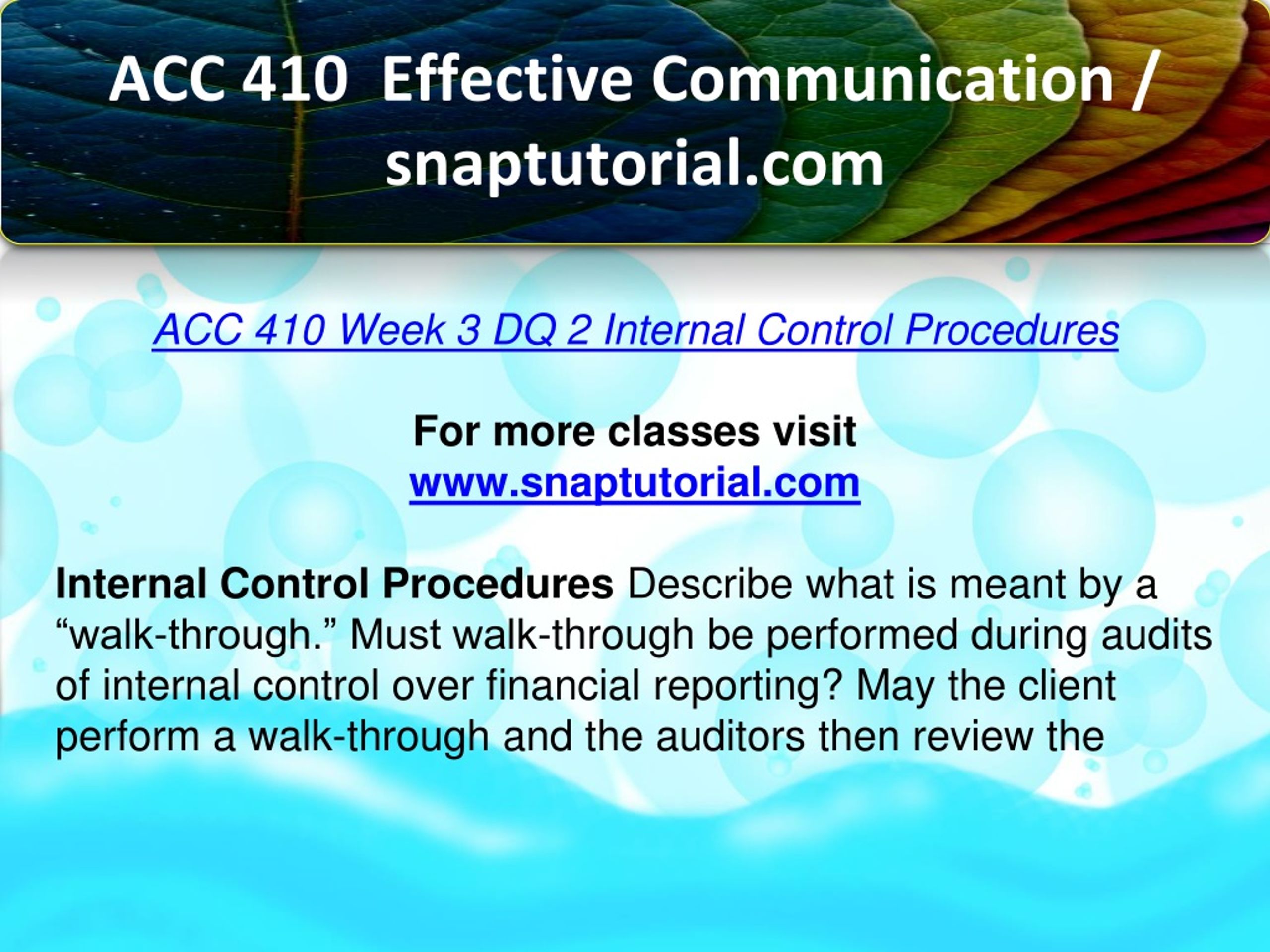 ACC 410 Effective Communication / snaptutorial.com

ACC 410 Week 3 DQ 2 Internal Control Procedures

For more classes visit
www.snaptutorial.com

Internal Control Procedures Describe what is meant by a “walk-through.” Must walk-through be performed during audits of internal control over financial reporting? May the client perform a walk-through and the auditors then review the